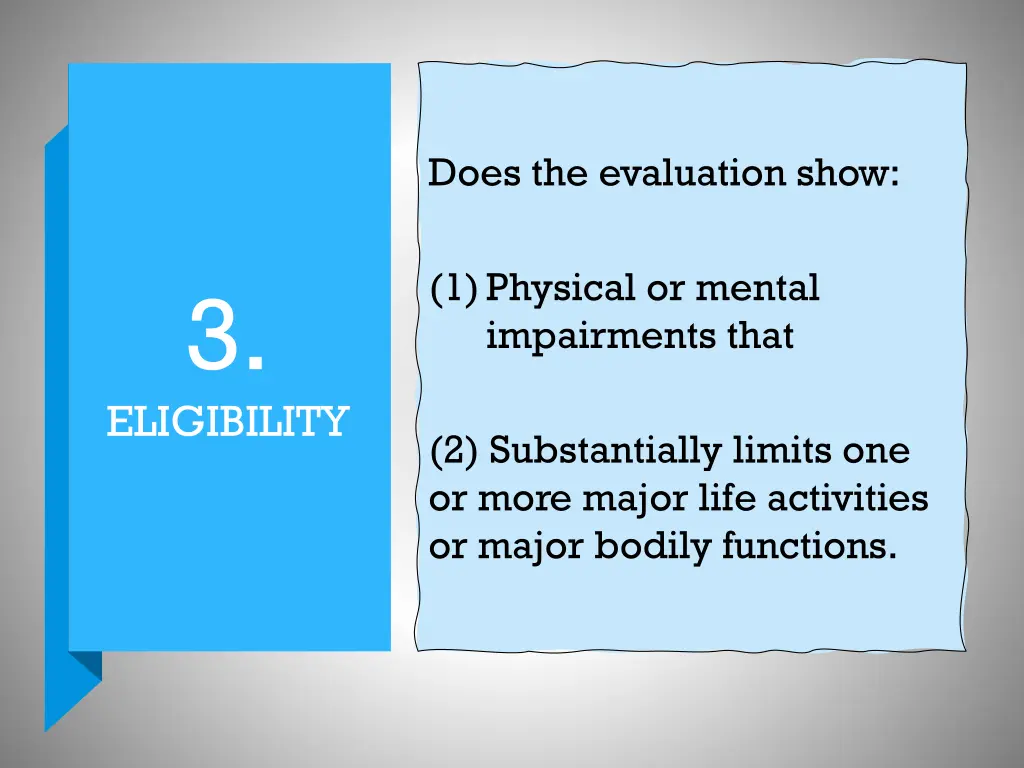 3.

ELIGIBILITY

Does the evaluation show:

(1) Physical or mental impairments that

(2) Substantially limits one or more major life activities or major bodily functions.